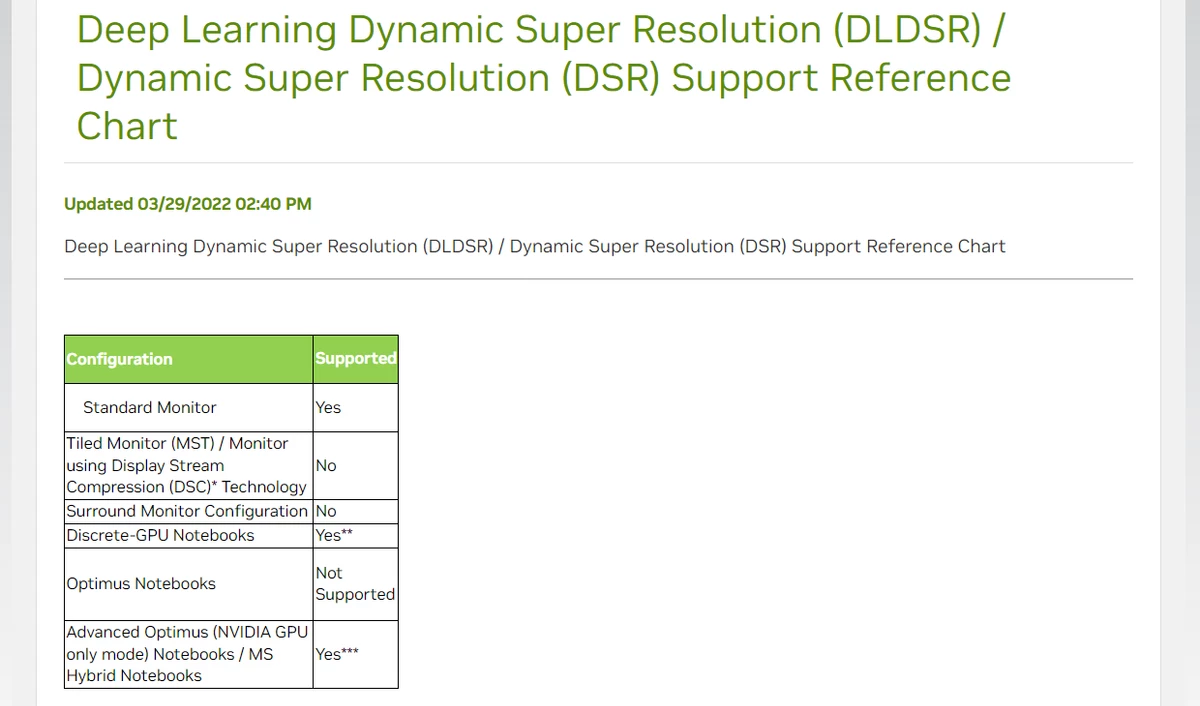 Deep Learning Dynamic Super Resolution (DLDSR) / Dynamic Super Resolution (DSR) Support Reference Chart

Updated 03/29/2022 02:40 PM

Deep Learning Dynamic Super Resolution (DLDSR) / Dynamic Super Resolution (DSR) Support Reference Chart

| Configuration | Supported |
|---|---|
| Standard Monitor | Yes |
| Tiled Monitor (MST) / Monitor using Display Stream Compression (DSC)* Technology | No |
| Surround Monitor Configuration | No |
| Discrete-GPU Notebooks | Yes** |
| Optimus Notebooks | Not Supported |
| Advanced Optimus (NVIDIA GPU only mode) Notebooks / MS Hybrid Notebooks | Yes*** |